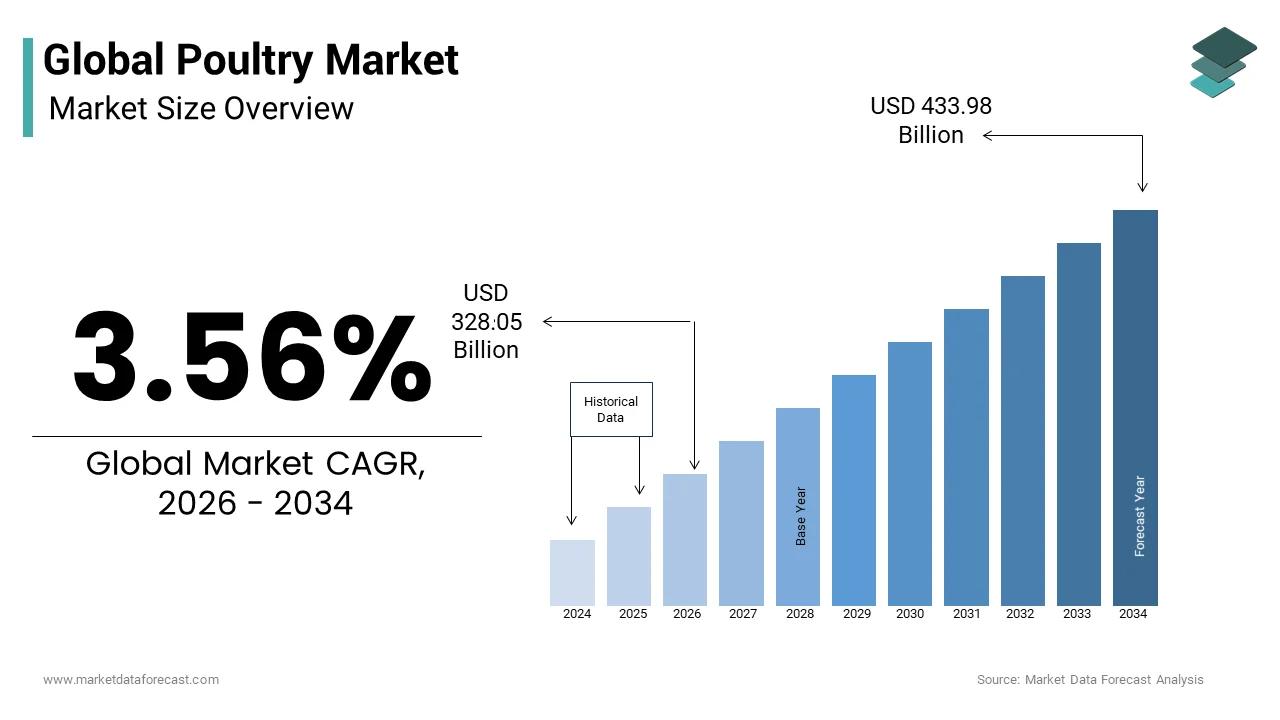 Global Poultry Market
Market Size Overview

USD 433.98 Billion

3.56%

Global Market CAGR, 2026 - 2034

USD 328.05 Billion

Historical Data

Base Year

Forecast Year

2024 2025 2026 2027 2028 2029 2030 2031 2032 2033 2034

www.marketdataforecast.com

Source: Market Data Forecast Analysis